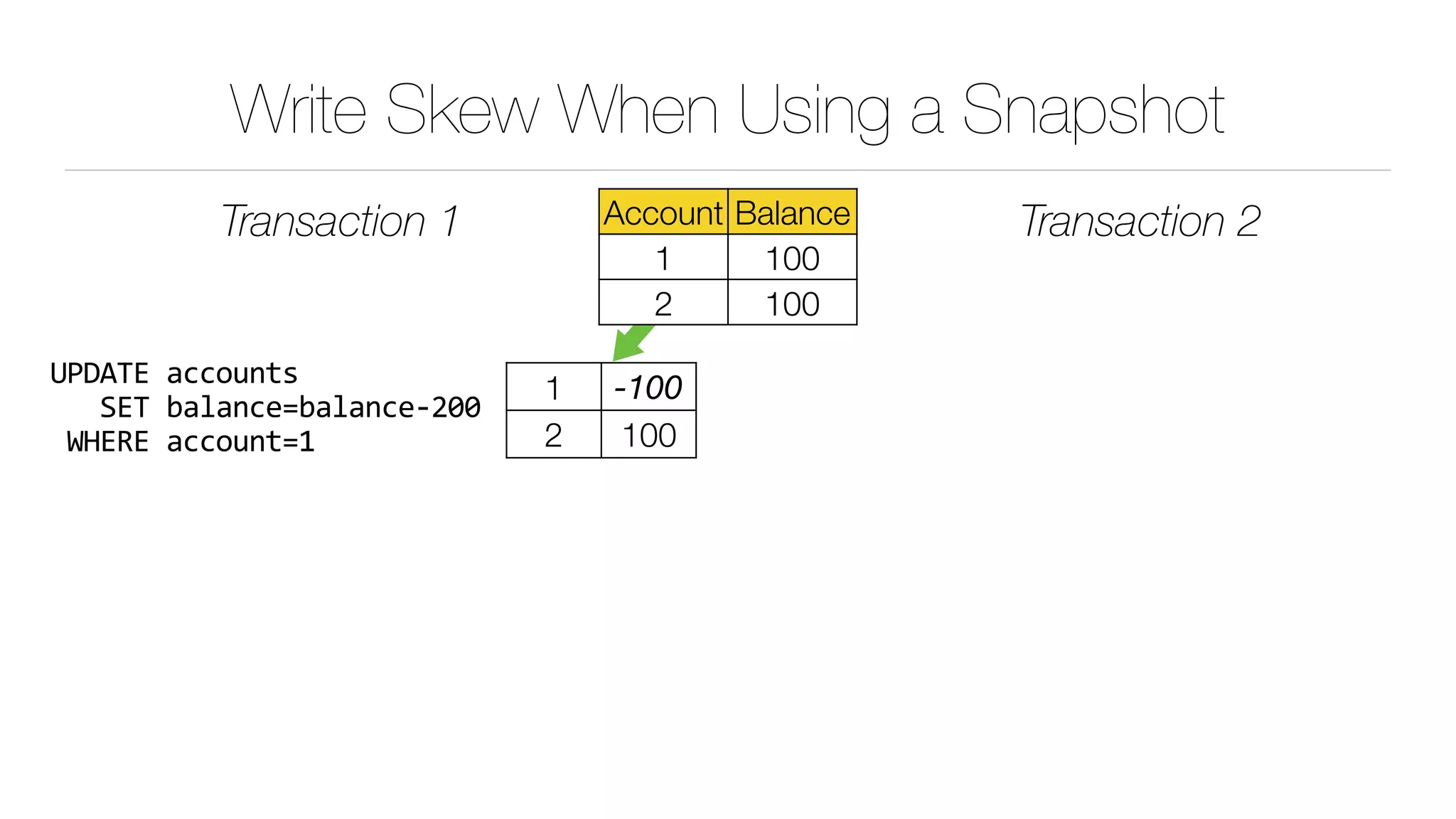 Write Skew When Using a Snapshot

Transaction 1

| Account | Balance |
|---|---|
| 1 | 100 |
| 2 | 100 |

Transaction 2

UPDATE accounts
SET balance=balance-200
WHERE account=1

| 1 | -100 |
|---|---|
| 2 | 100 |